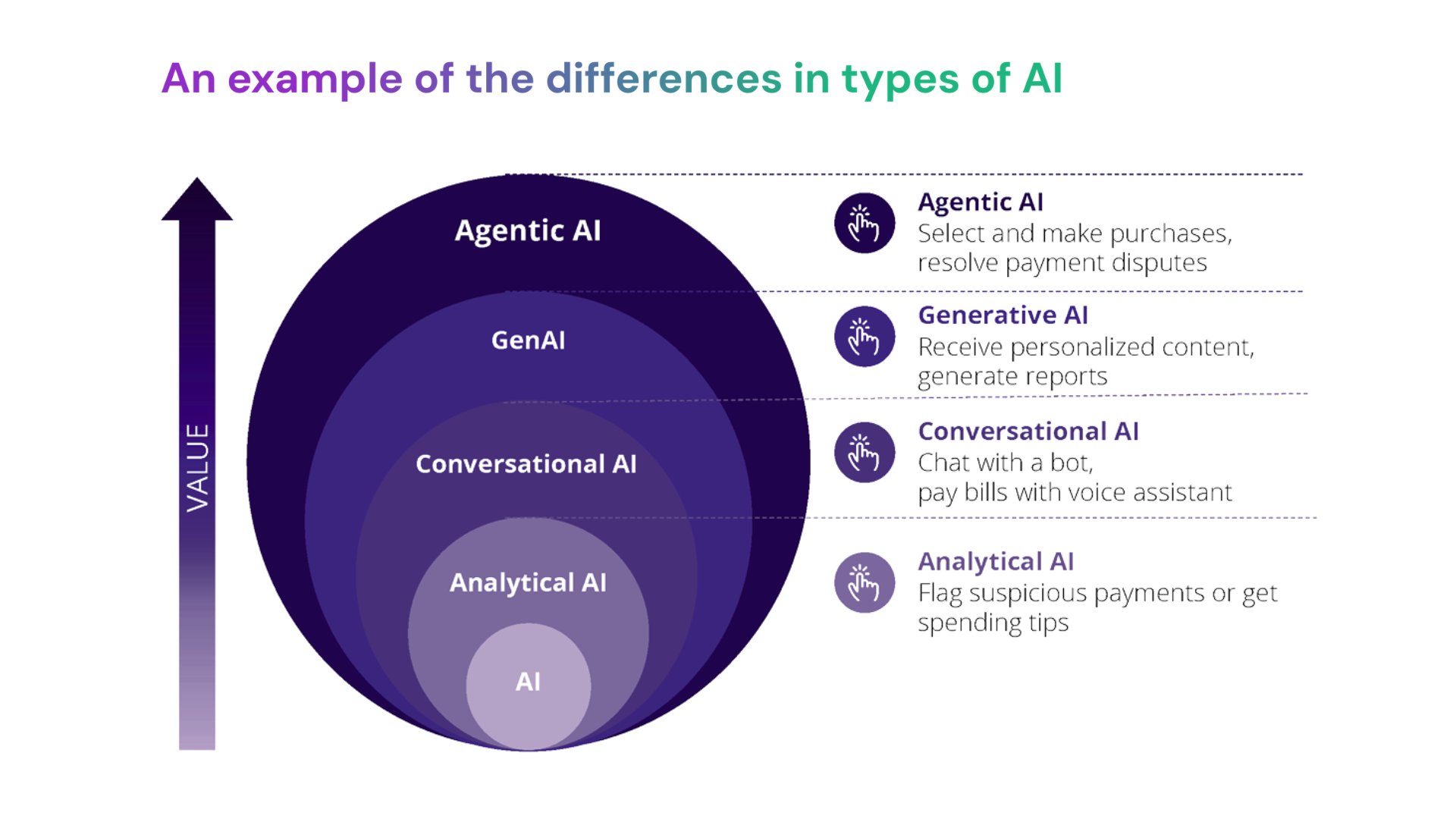 An example of the differences in types of AI

VALUE

Agentic AI

GenAI

Conversational AI

Analytical AI

AI

Agentic AI
Select and make purchases, resolve payment disputes

Generative AI
Receive personalized content, generate reports

Conversational AI
Chat with a bot, pay bills with voice assistant

Analytical AI
Flag suspicious payments or get spending tips